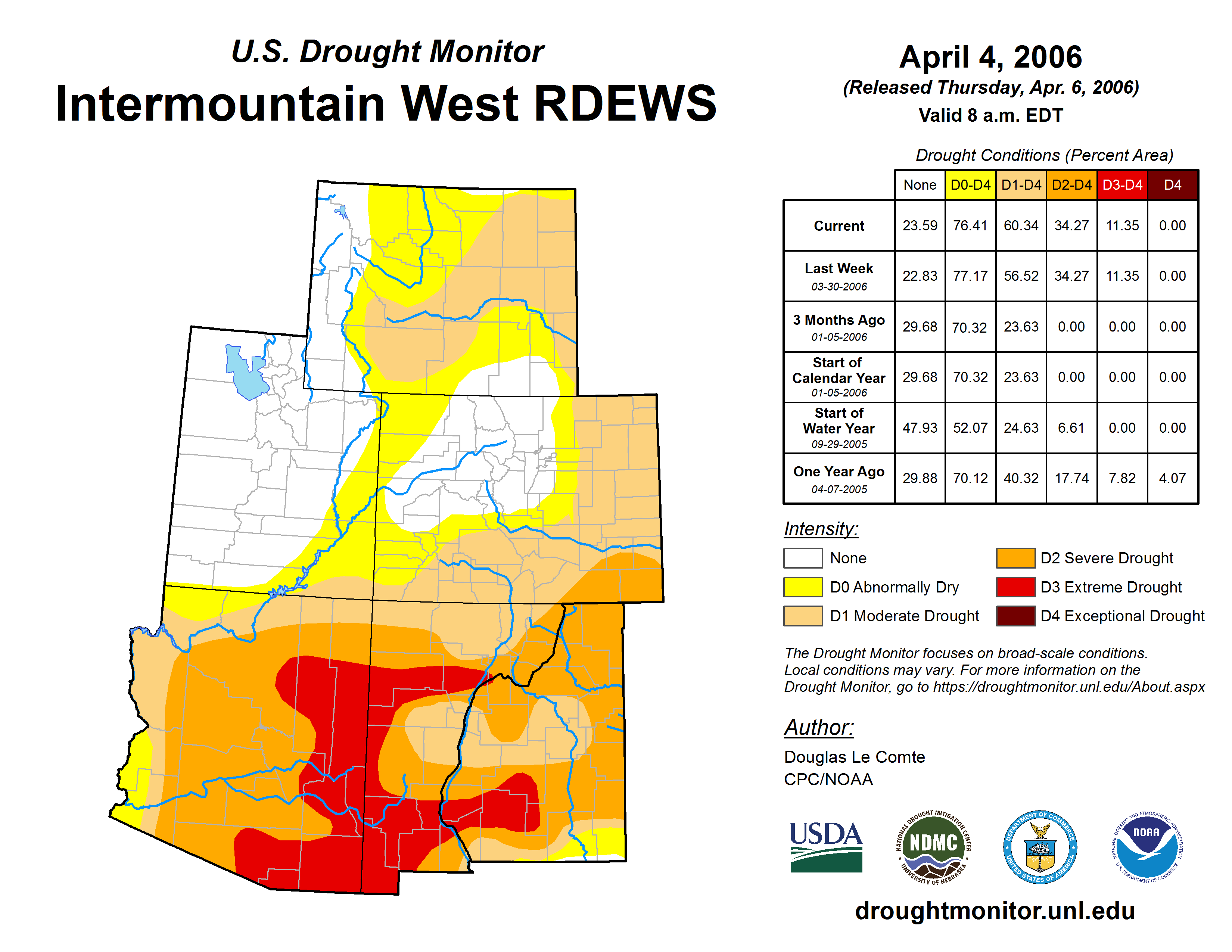 U.S. Drought Monitor
Intermountain West RDEWS

April 4, 2006
(Released Thursday, Apr. 6, 2006)
Valid 8 a.m. EDT

Drought Conditions (Percent Area)

| | None | D0-D4 | D1-D4 | D2-D4 | D3-D4 | D4 |
|---|---|---|---|---|---|---|
| Current | 23.59 | 76.41 | 60.34 | 34.27 | 11.35 | 0.00 |
| Last Week 03-30-2006 | 22.83 | 77.17 | 56.52 | 34.27 | 11.35 | 0.00 |
| 3 Months Ago 01-05-2006 | 29.68 | 70.32 | 23.63 | 0.00 | 0.00 | 0.00 |
| Start of Calendar Year 01-05-2006 | 29.68 | 70.32 | 23.63 | 0.00 | 0.00 | 0.00 |
| Start of Water Year 09-29-2005 | 47.93 | 52.07 | 24.63 | 6.61 | 0.00 | 0.00 |
| One Year Ago 04-07-2005 | 29.88 | 70.12 | 40.32 | 17.74 | 7.82 | 4.07 |

Intensity:
None
D0 Abnormally Dry
D1 Moderate Drought
D2 Severe Drought
D3 Extreme Drought
D4 Exceptional Drought

The Drought Monitor focuses on broad-scale conditions. Local conditions may vary. For more information on the Drought Monitor, go to https://droughtmonitor.unl.edu/About.aspx

Author:
Douglas Le Comte
CPC/NOAA

USDA
NATIONAL DROUGHT MITIGATION CENTER NDMC UNIVERSITY OF NEBRASKA
DEPARTMENT OF COMMERCE UNITED STATES OF AMERICA
NATIONAL OCEANIC AND ATMOSPHERIC ADMINISTRATION NOAA U.S. DEPARTMENT OF COMMERCE

droughtmonitor.unl.edu